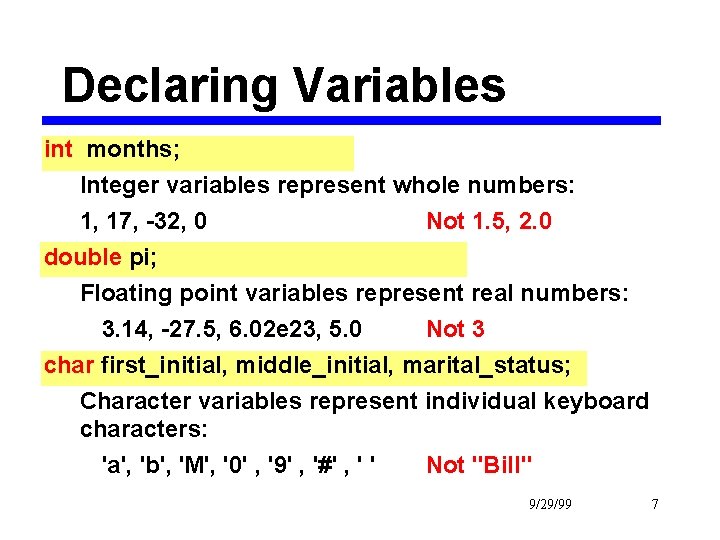 Declaring Variables

int months;

Integer variables represent whole numbers:

1, 17, -32, 0 Not 1.5, 2.0

double pi;

Floating point variables represent real numbers:

3.14, -27.5, 6.02e23, 5.0 Not 3

char first_initial, middle_initial, marital_status;

Character variables represent individual keyboard characters:

'a', 'b', 'M', '0' , '9' , '#' , ' ' Not "Bill"

9/29/99 7